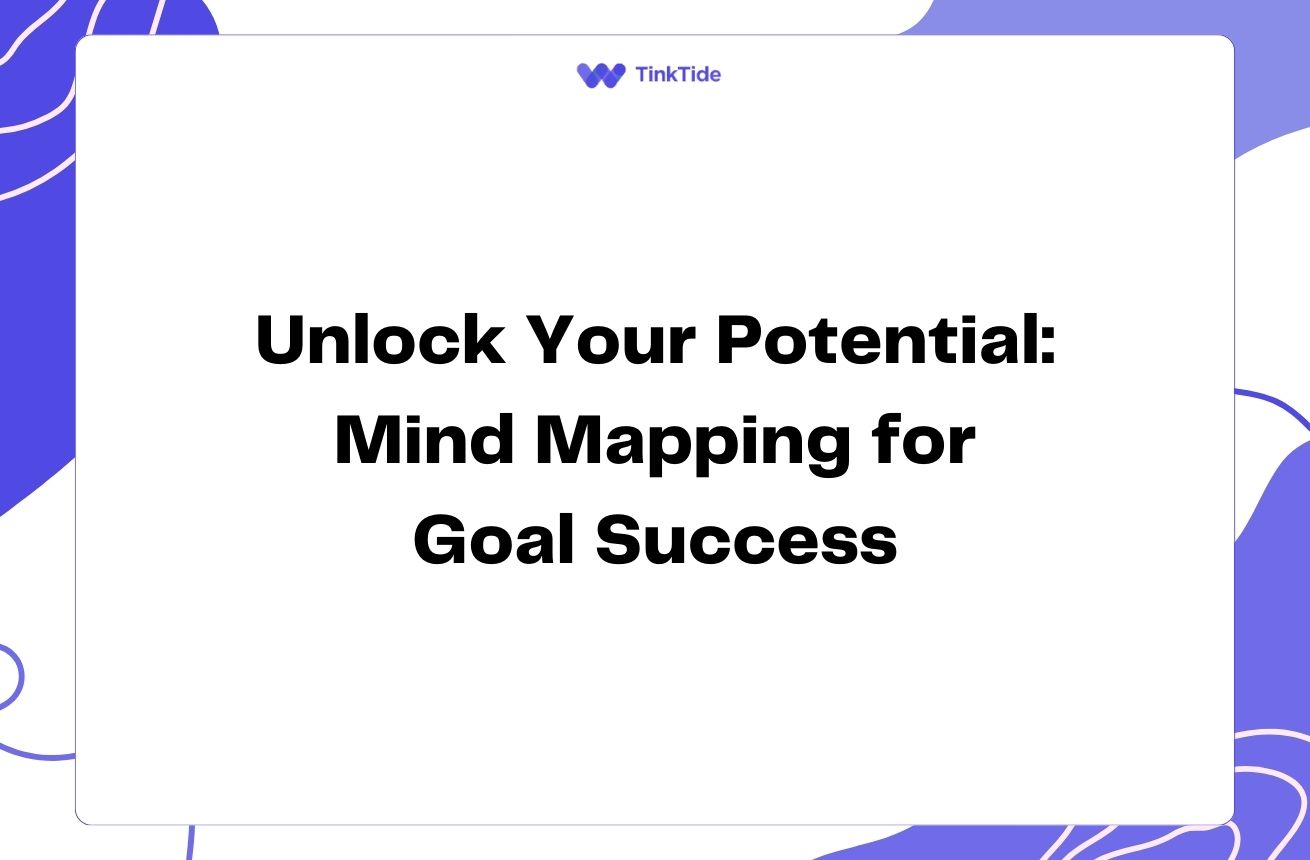 TinkTide

Unlock Your Potential: Mind Mapping for Goal Success